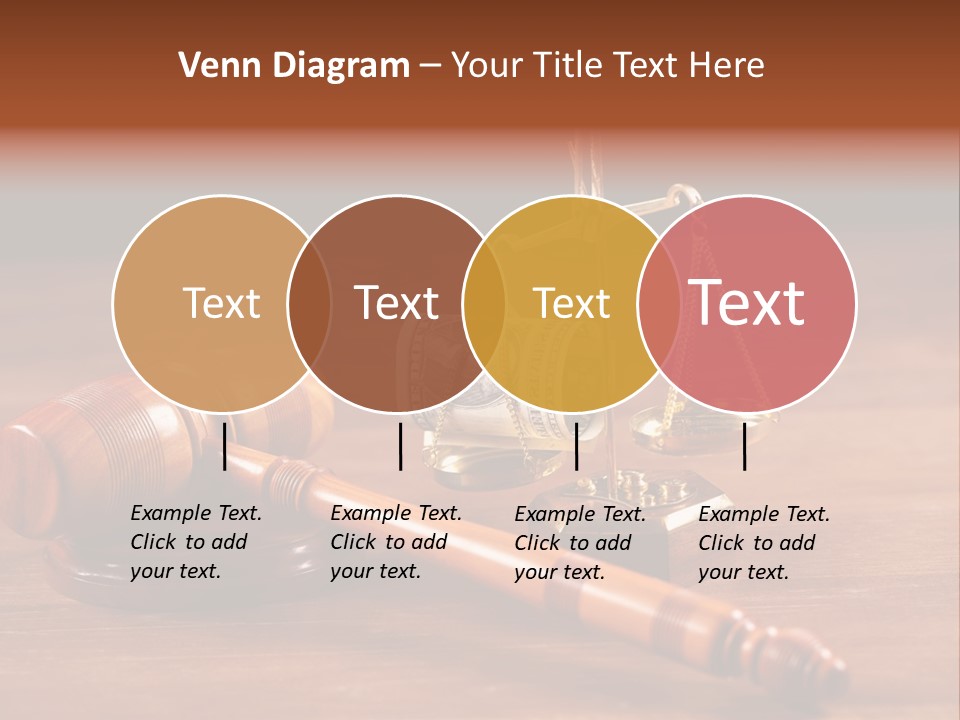 Venn Diagram – Your Title Text Here

Text

Text

Text

Text

Example Text. Click to add your text.

Example Text. Click to add your text.

Example Text. Click to add your text.

Example Text. Click to add your text.